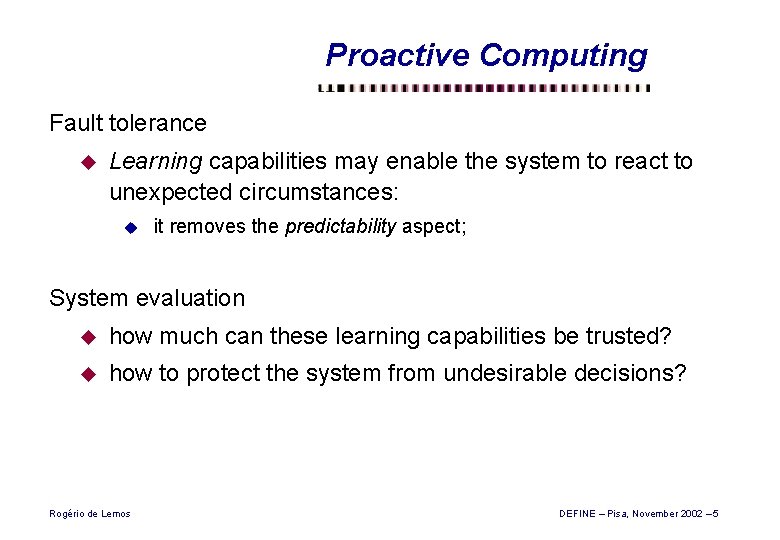 Proactive Computing

Fault tolerance

Learning capabilities may enable the system to react to unexpected circumstances:

it removes the predictability aspect;

System evaluation

how much can these learning capabilities be trusted?

how to protect the system from undesirable decisions?

Rogério de Lemos

DEFINE – Pisa, November 2002 –5